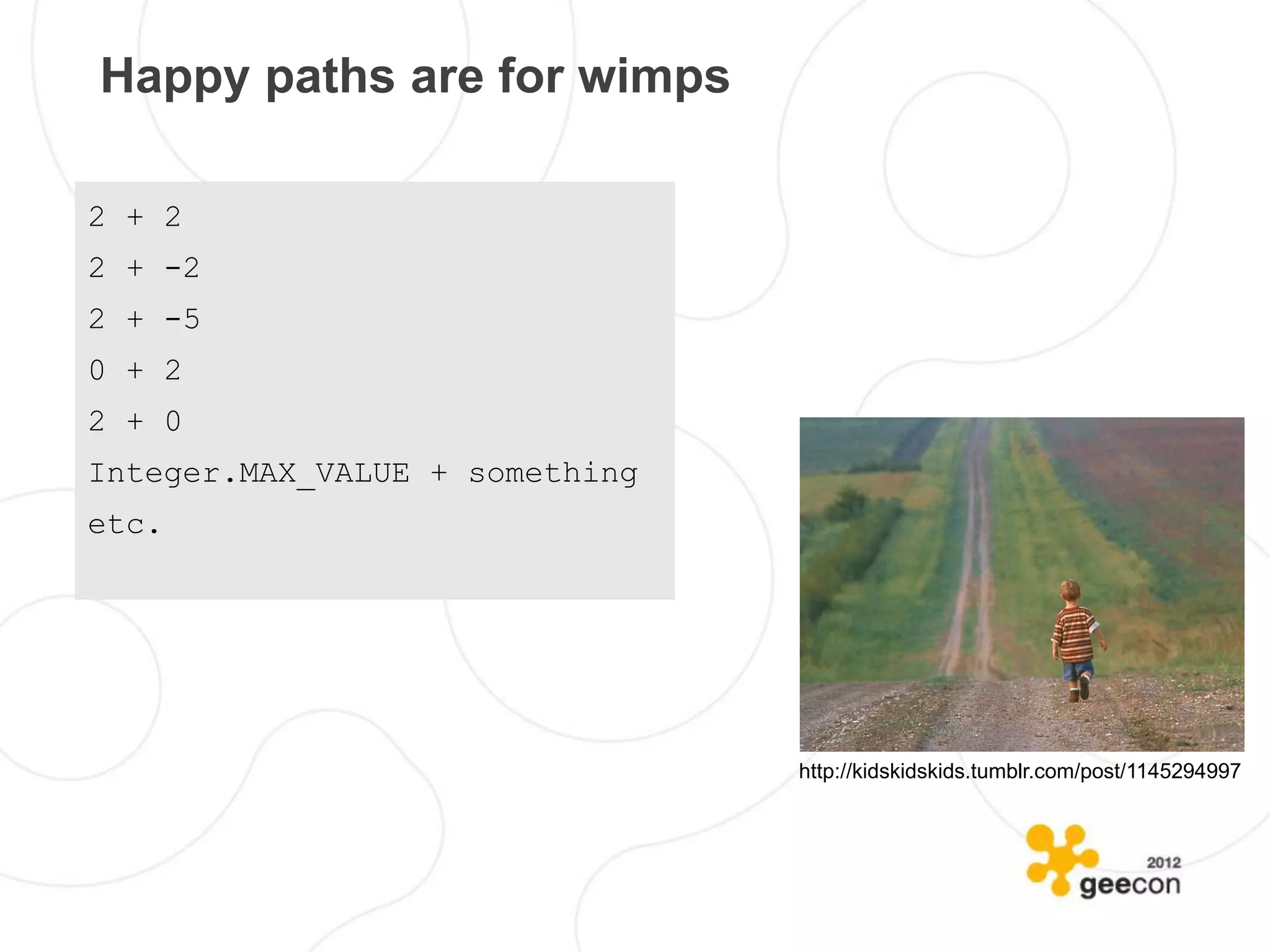 Happy paths are for wimps

2 + 2

2 + -2

2 + -5

0 + 2

2 + 0

Integer.MAX_VALUE + something

etc.

http://kidskidskids.tumblr.com/post/1145294997

2012
geecon